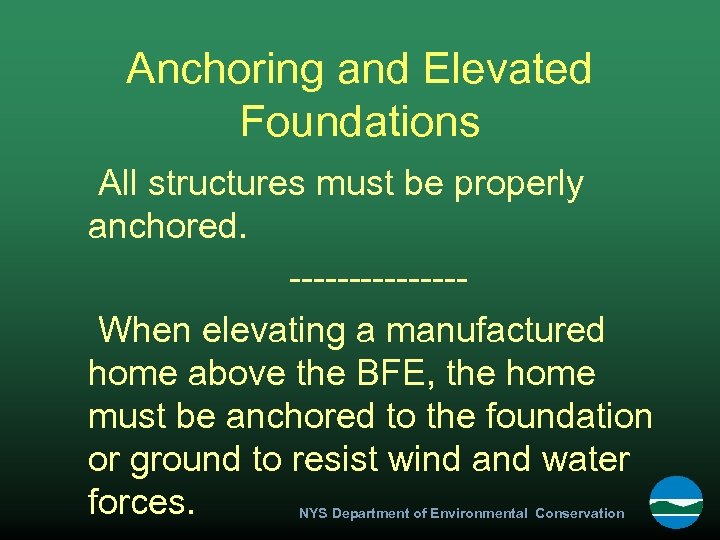 Anchoring and Elevated Foundations

All structures must be properly anchored.

--------------

When elevating a manufactured home above the BFE, the home must be anchored to the foundation or ground to resist wind and water forces.

NYS Department of Environmental Conservation